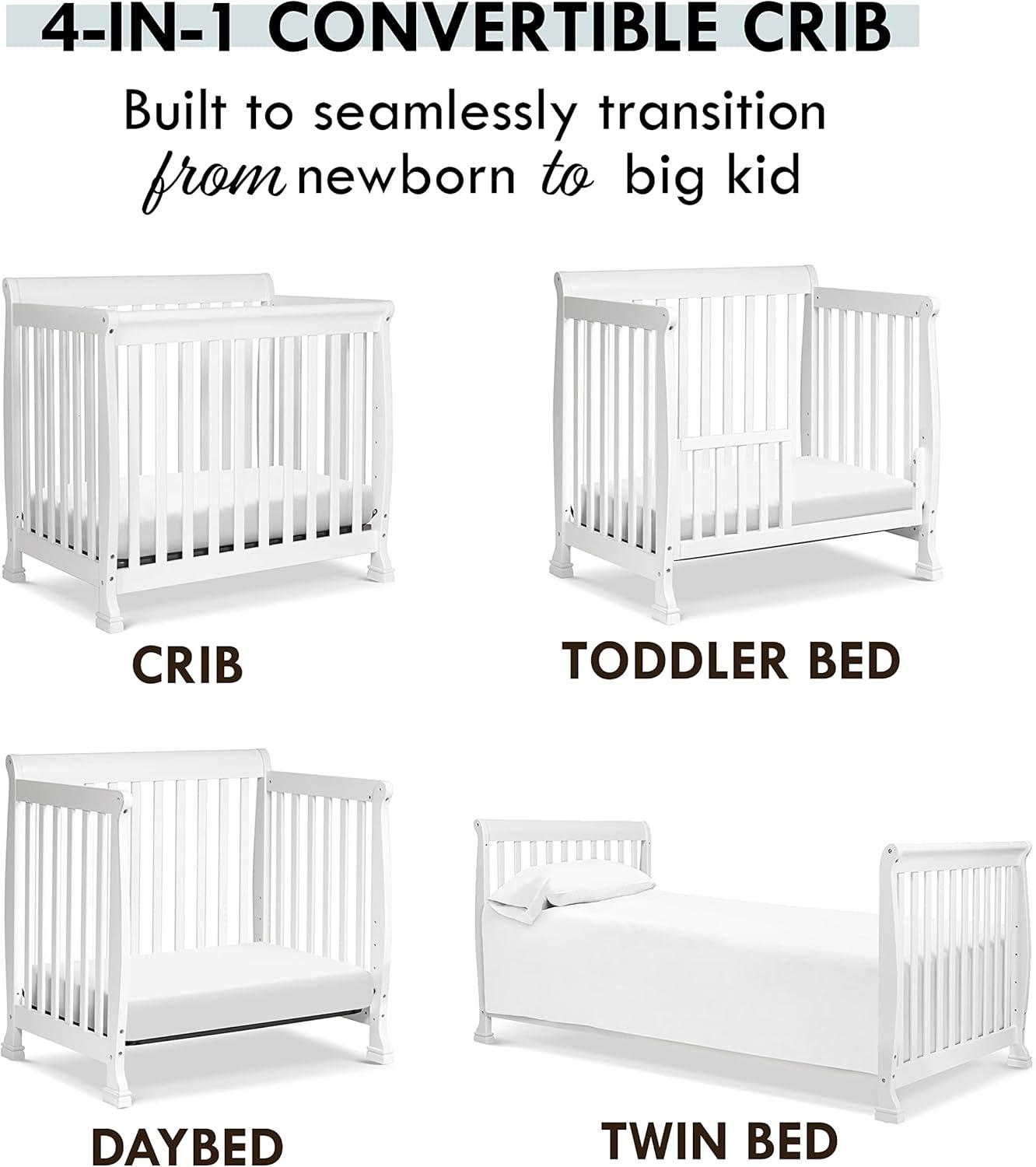 4-IN-1 CONVERTIBLE CRIB

Built to seamlessly transition from newborn to big kid

CRIB

TODDLER BED

DAYBED

TWIN BED